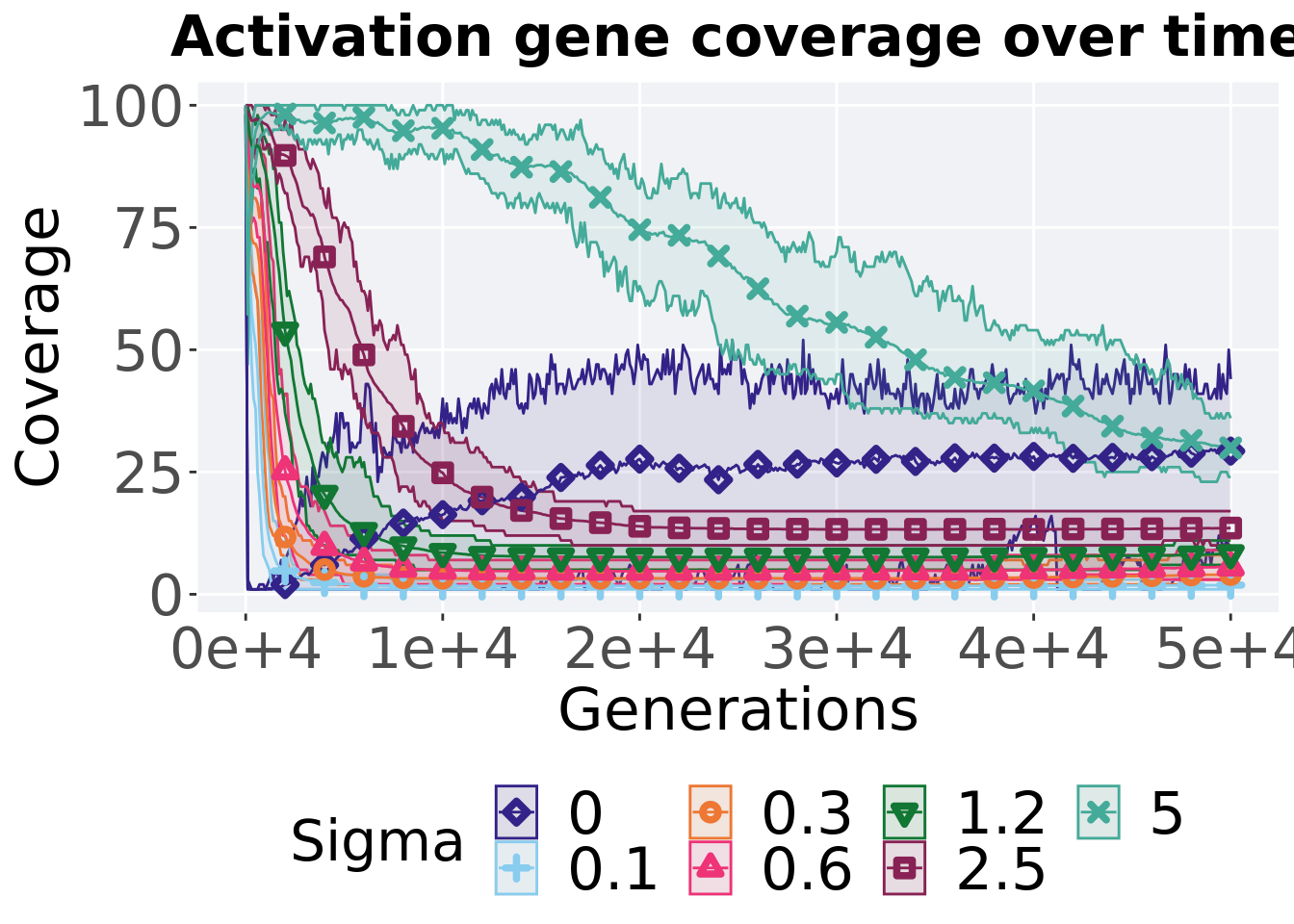 Activation gene coverage over time

Coverage

100
75
50
25
0

0e+4 1e+4 2e+4 3e+4 4e+4 5e+4

Generations

Sigma
0
0.1
0.3
0.6
1.2
2.5
5